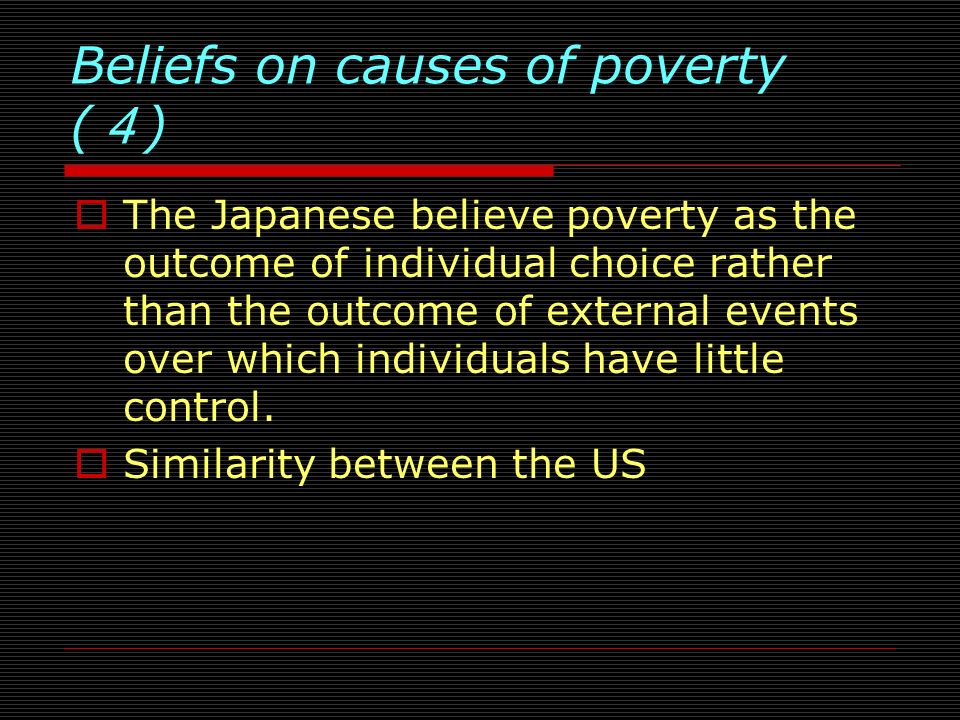 Beliefs on causes of poverty ( 4)

The Japanese believe poverty as the outcome of individual choice rather than the outcome of external events over which individuals have little control.

Similarity between the US